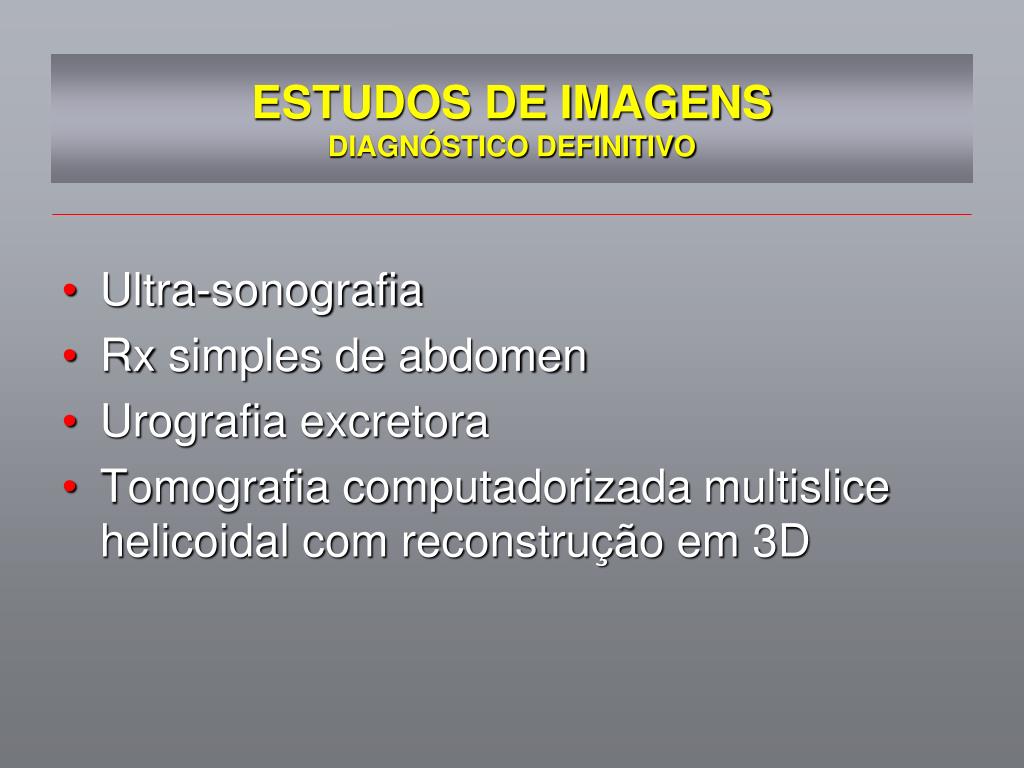 ESTUDOS DE IMAGENS
DIAGNÓSTICO DEFINITIVO

• Ultra-sonografia
• Rx simples de abdomen
• Urografia excretora
• Tomografia computadorizada multislice helicoidal com reconstrução em 3D